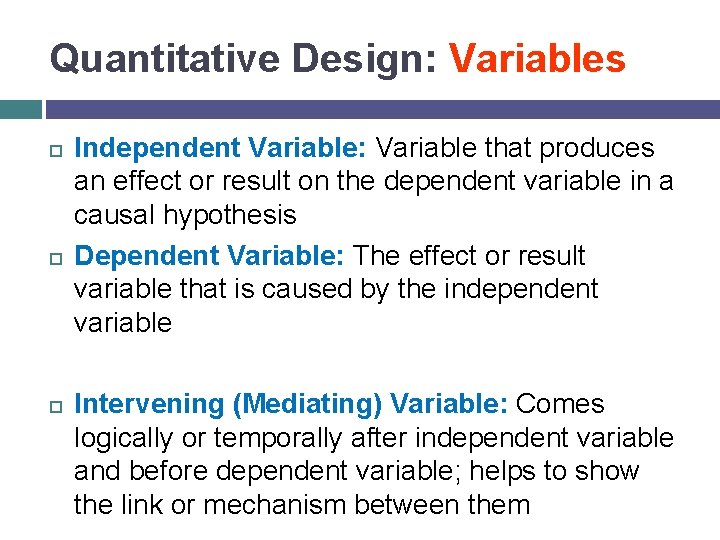 Quantitative Design: Variables

Independent Variable: Variable that produces an effect or result on the dependent variable in a causal hypothesis

Dependent Variable: The effect or result variable that is caused by the independent variable

Intervening (Mediating) Variable: Comes logically or temporally after independent variable and before dependent variable; helps to show the link or mechanism between them